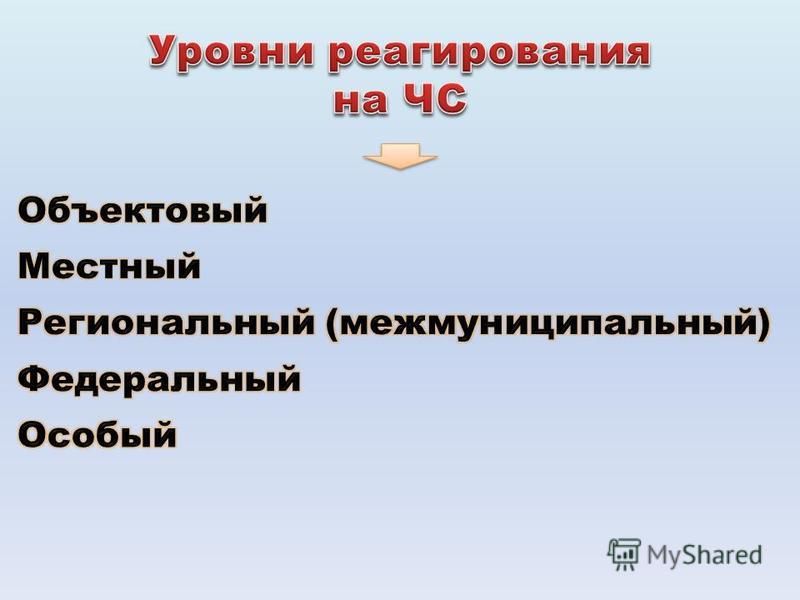 Уровни реагирования на ЧС

Объектовый
Местный
Региональный (межмуниципальный)
Федеральный
Особый

MyShared